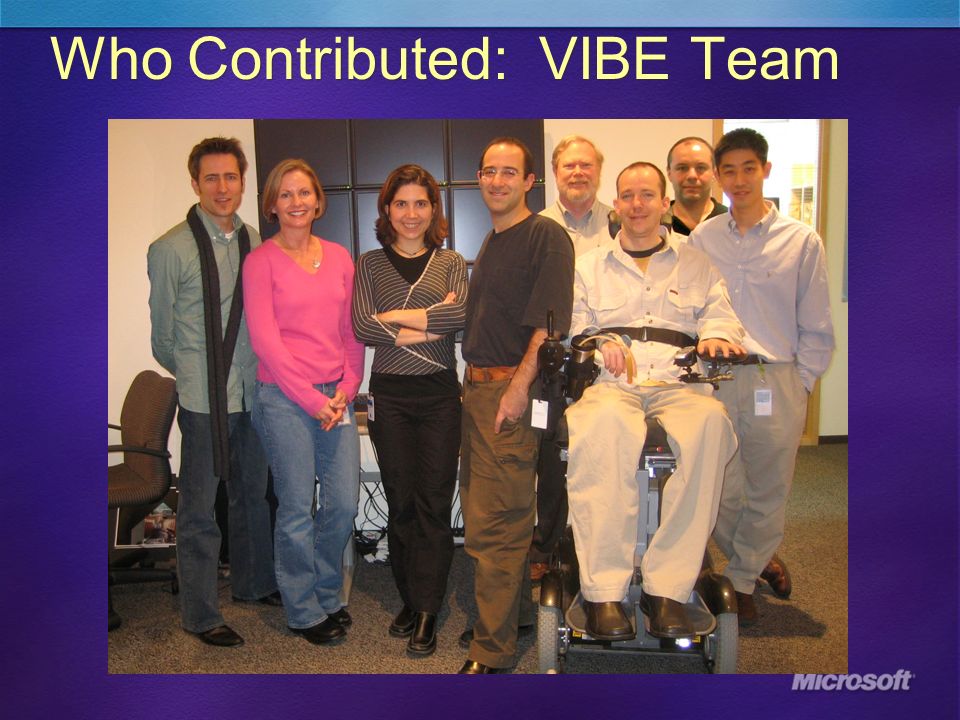 Who Contributed: VIBE Team

Microsoft